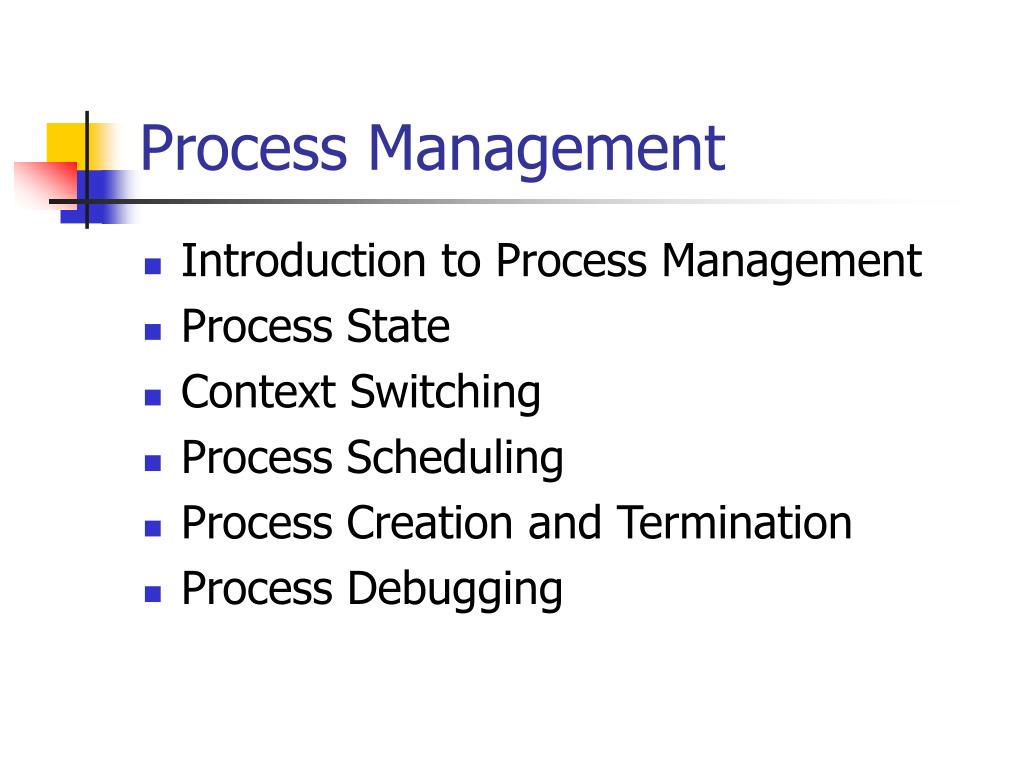 Process Management

- Introduction to Process Management
- Process State
- Context Switching
- Process Scheduling
- Process Creation and Termination
- Process Debugging